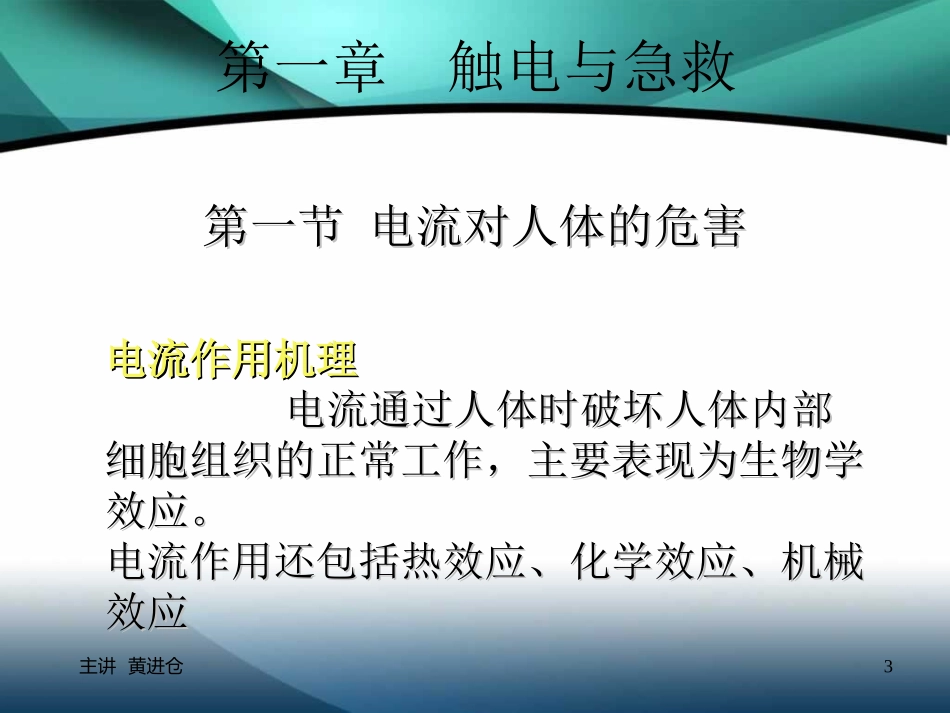 第一章　触电与急救

第一节 电流对人体的危害

电流作用机理

电流通过人体时破坏人体内部细胞组织的正常工作，主要表现为生物学效应。
电流作用还包括热效应、化学效应、机械效应

主讲 黄进仓

3